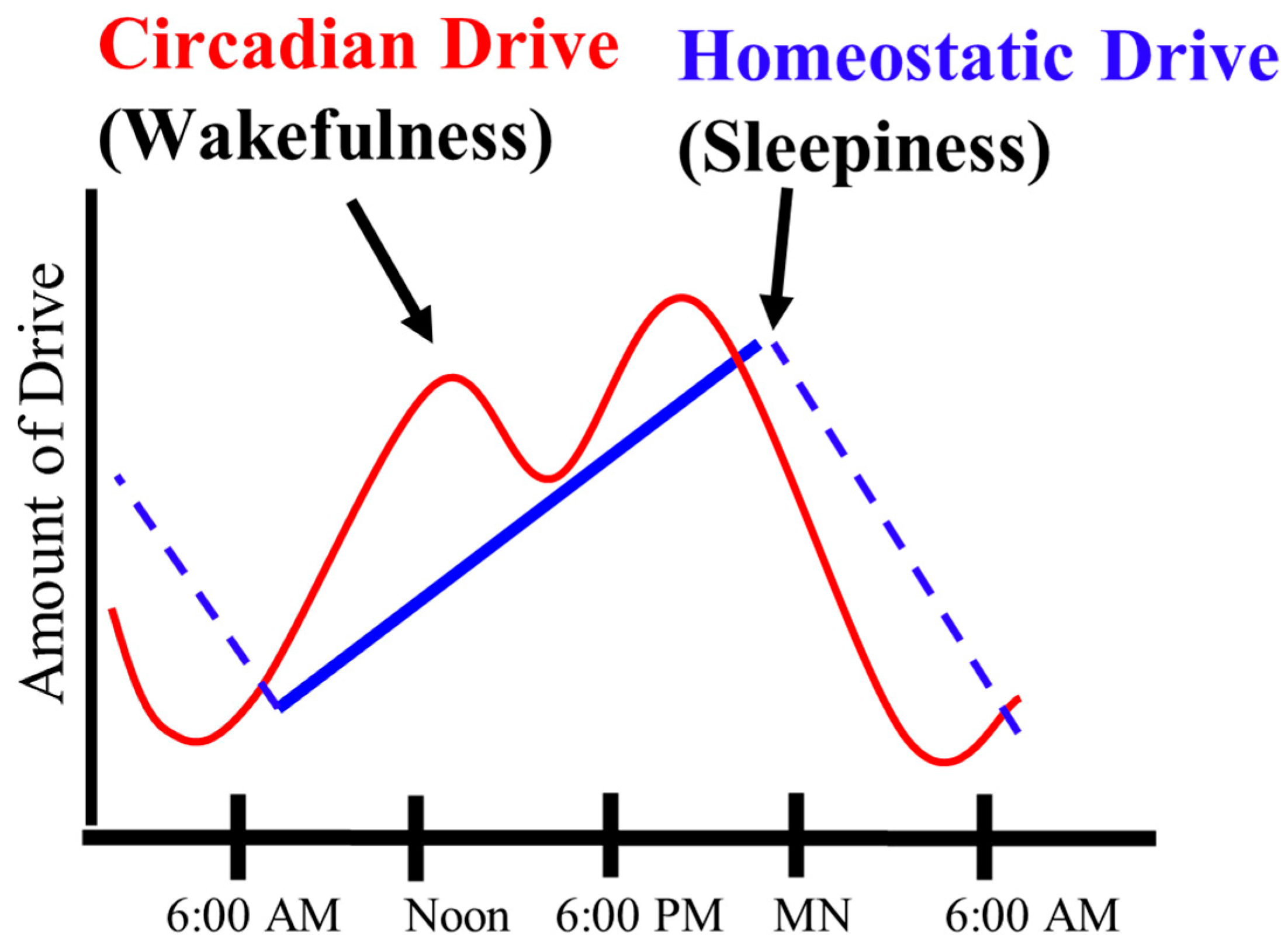 Circadian Drive
(Wakefulness)

Homeostatic Drive
(Sleepiness)

Amount of Drive

6:00 AM
Noon
6:00 PM
MN
6:00 AM